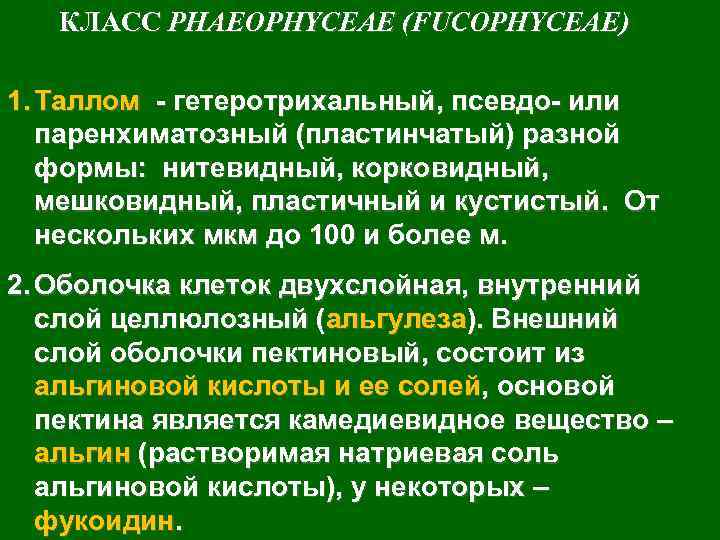 КЛАСС PHAEOPHYCEAE (FUCOPHYCEAE)

1. Таллом - гетеротрихальный, псевдо- или паренхиматозный (пластинчатый) разной формы: нитевидный, корковидный, мешковидный, пластичный и кустистый. От нескольких мкм до 100 и более м.

2. Оболочка клеток двухслойная, внутренний слой целлюлозный (альгулеза). Внешний слой оболочки пектиновый, состоит из альгиновой кислоты и ее солей, основой пектина является камедиевидное вещество – альгин (растворимая натриевая соль альгиновой кислоты), у некоторых – фукоидин.